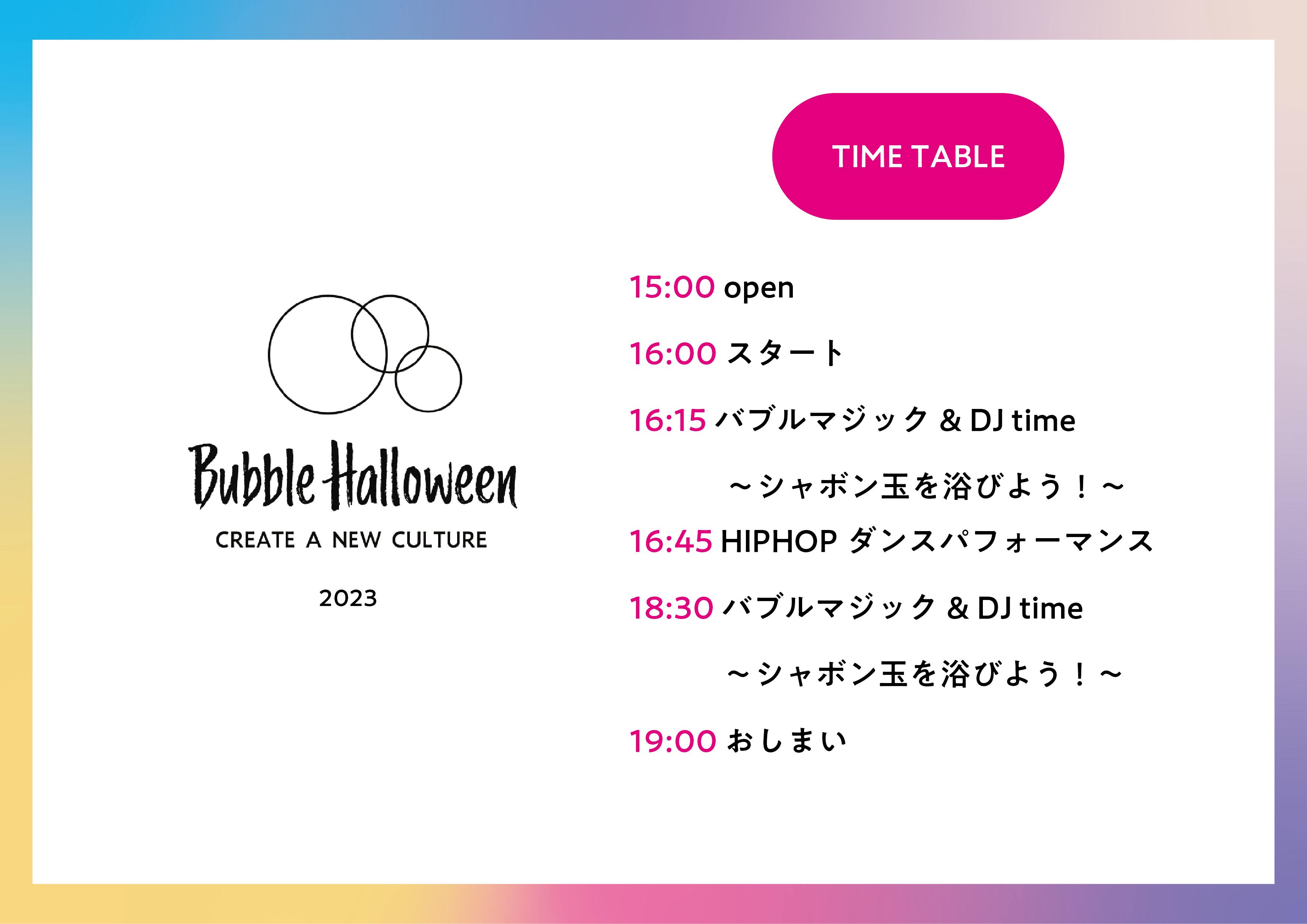 Bubble Halloween
CREATE A NEW CULTURE
2023

TIME TABLE

15:00 open

16:00 スタート

16:15 バブルマジック & DJ time

～シャボン玉を浴びよう！～

16:45 HIPHOP ダンスパフォーマンス

18:30 バブルマジック & DJ time

～シャボン玉を浴びよう！～

19:00 おしまい